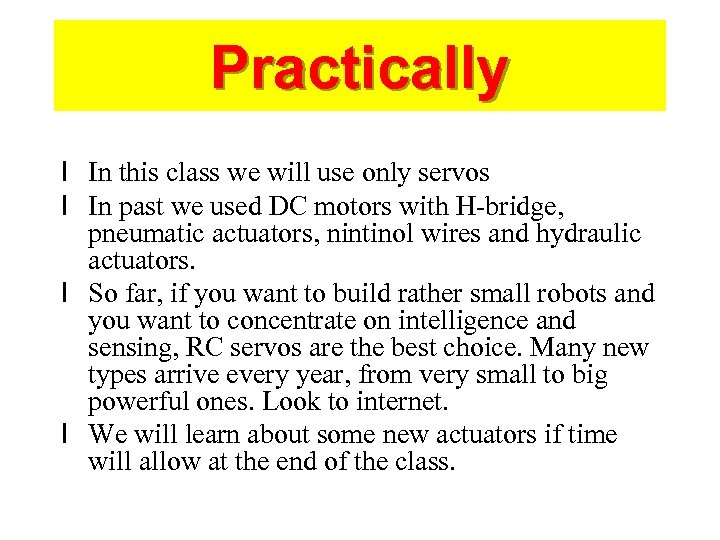 Practically

l In this class we will use only servos

l In past we used DC motors with H-bridge, pneumatic actuators, nintinol wires and hydraulic actuators.

l So far, if you want to build rather small robots and you want to concentrate on intelligence and sensing, RC servos are the best choice. Many new types arrive every year, from very small to big powerful ones. Look to internet.

l We will learn about some new actuators if time will allow at the end of the class.